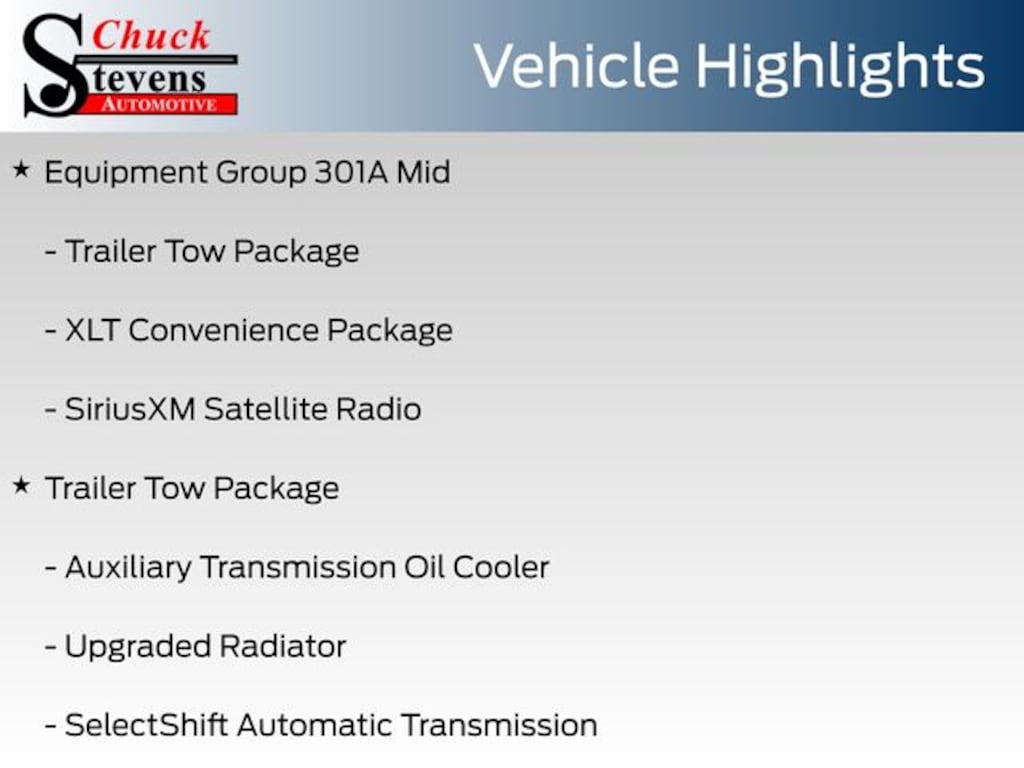 Chuck
Stevens
AUTOMOTIVE

Vehicle Highlights

★ Equipment Group 301A Mid

- Trailer Tow Package

- XLT Convenience Package

- SiriusXM Satellite Radio

★ Trailer Tow Package

- Auxiliary Transmission Oil Cooler

- Upgraded Radiator

- SelectShift Automatic Transmission